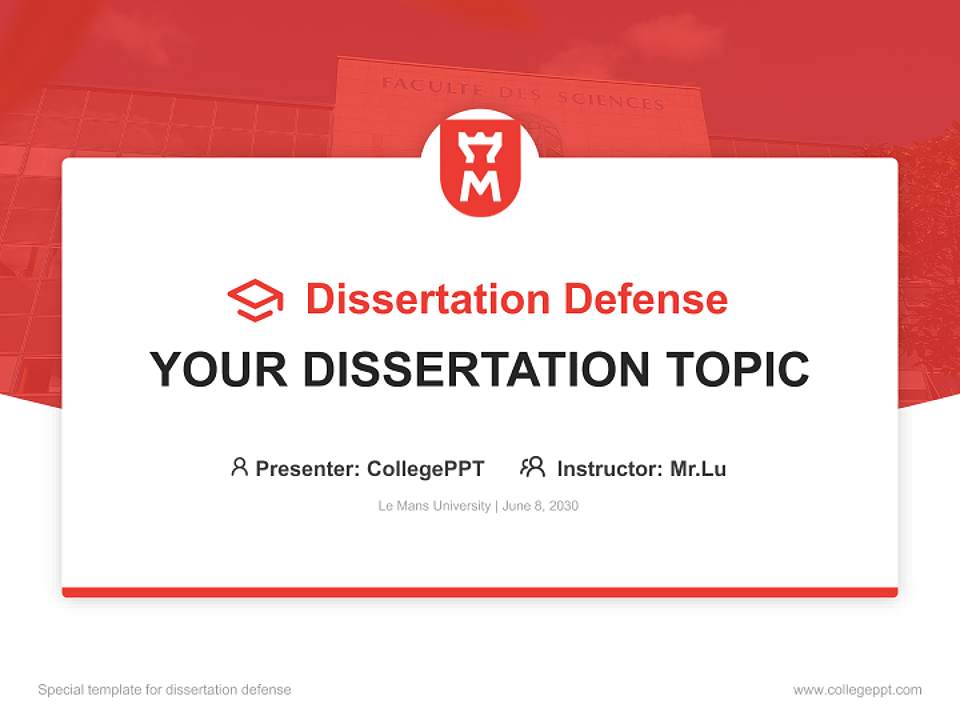 FACULTE DES SCIENCES

M

Dissertation Defense

YOUR DISSERTATION TOPIC

Presenter: CollegePPT Instructor: Mr.Lu

Le Mans University | June 8, 2030

Special template for dissertation defense

www.collegeppt.com